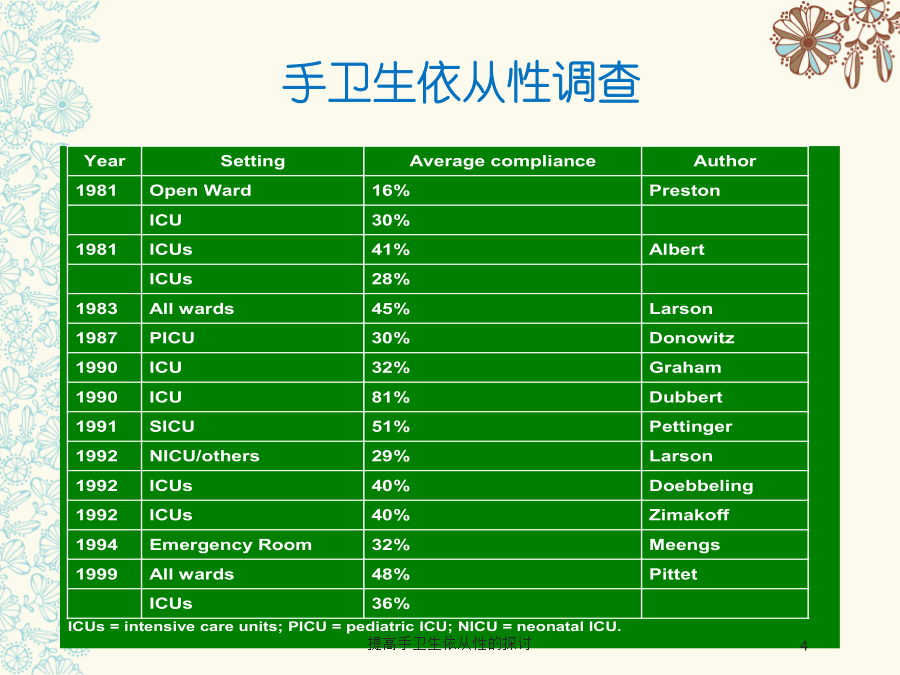 手卫生依从性调查

| Year | Setting | Average compliance | Author |
|---|---|---|---|
| 1981 | Open Ward | 16% | Preston |
| | ICU | 30% | |
| 1981 | ICUs | 41% | Albert |
| | ICUs | 28% | |
| 1983 | All wards | 45% | Larson |
| 1987 | PICU | 30% | Donowitz |
| 1990 | ICU | 32% | Graham |
| 1990 | ICU | 81% | Dubbert |
| 1991 | SICU | 51% | Pettinger |
| 1992 | NICU/others | 29% | Larson |
| 1992 | ICUs | 40% | Doebbeling |
| 1992 | ICUs | 40% | Zimakoff |
| 1994 | Emergency Room | 32% | Meengs |
| 1999 | All wards | 48% | Pittet |
| | ICUs | 36% | |

ICUs = intensive care units; PICU = pediatric ICU; NICU = neonatal ICU.

提高手卫生依从性的探讨

4